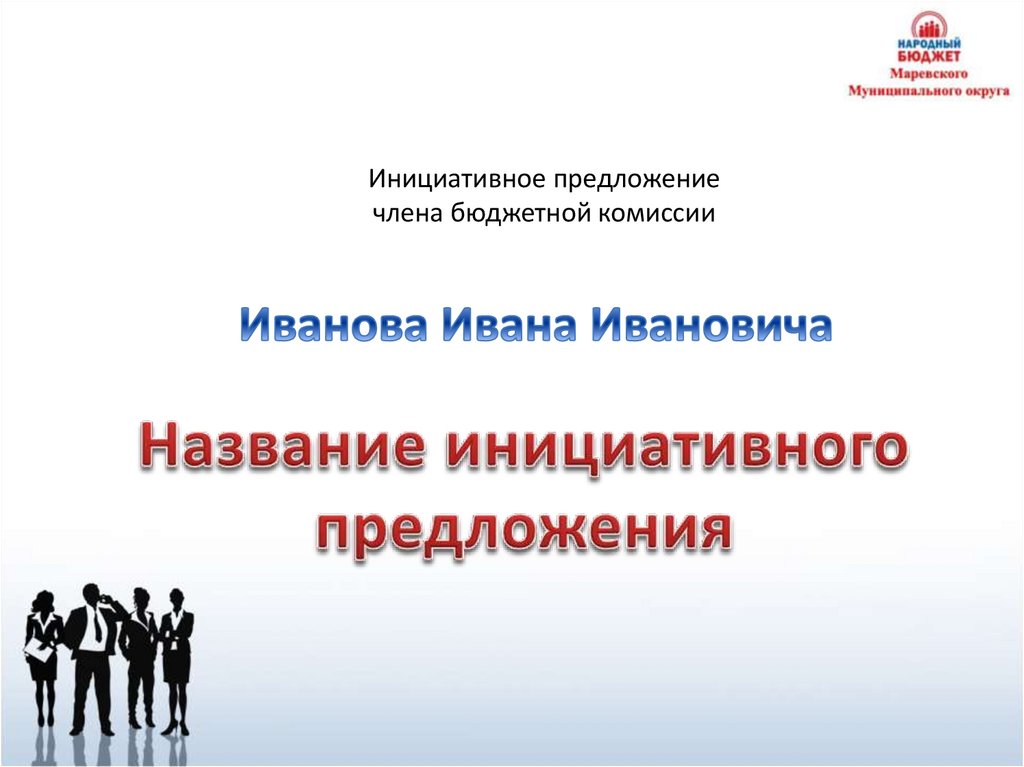 НАРОДНЫЙ БЮДЖЕТ
Маревского
Муниципального округа

Инициативное предложение
члена бюджетной комиссии

Иванова Ивана Ивановича

Название инициативного предложения